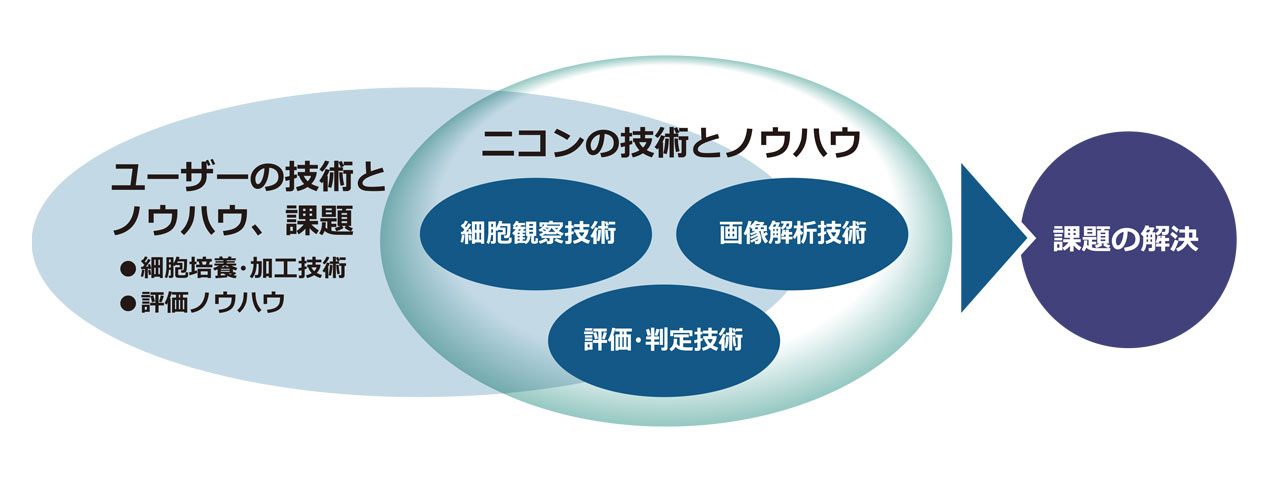 ユーザーの技術とノウハウ、課題

●細胞培養・加工技術
●評価ノウハウ

ニコンの技術とノウハウ

細胞観察技術

画像解析技術

評価・判定技術

課題の解決